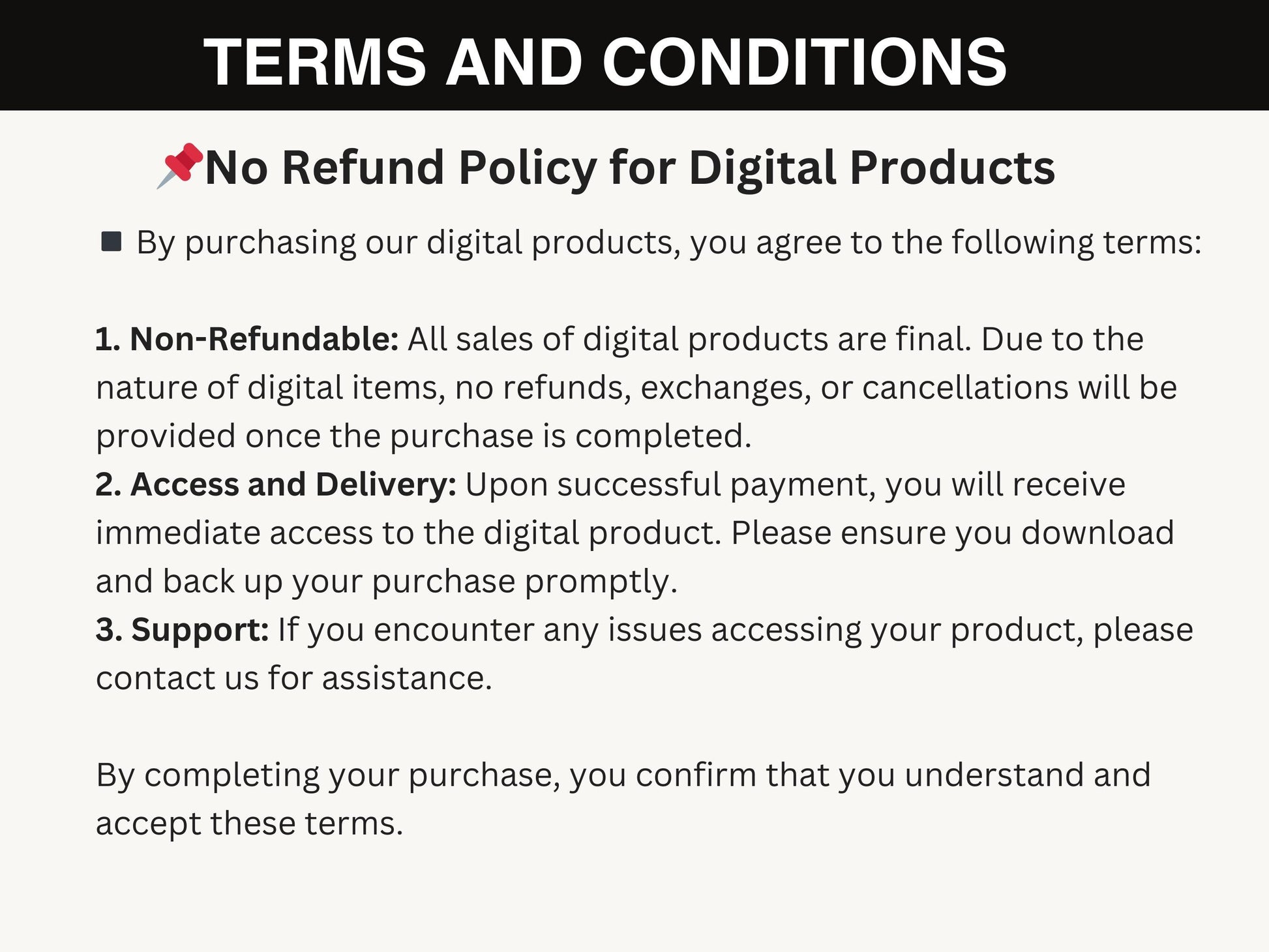 TERMS AND CONDITIONS

📌No Refund Policy for Digital Products

■ By purchasing our digital products, you agree to the following terms:

1. Non-Refundable: All sales of digital products are final. Due to the nature of digital items, no refunds, exchanges, or cancellations will be provided once the purchase is completed.
2. Access and Delivery: Upon successful payment, you will receive immediate access to the digital product. Please ensure you download and back up your purchase promptly.
3. Support: If you encounter any issues accessing your product, please contact us for assistance.

By completing your purchase, you confirm that you understand and accept these terms.